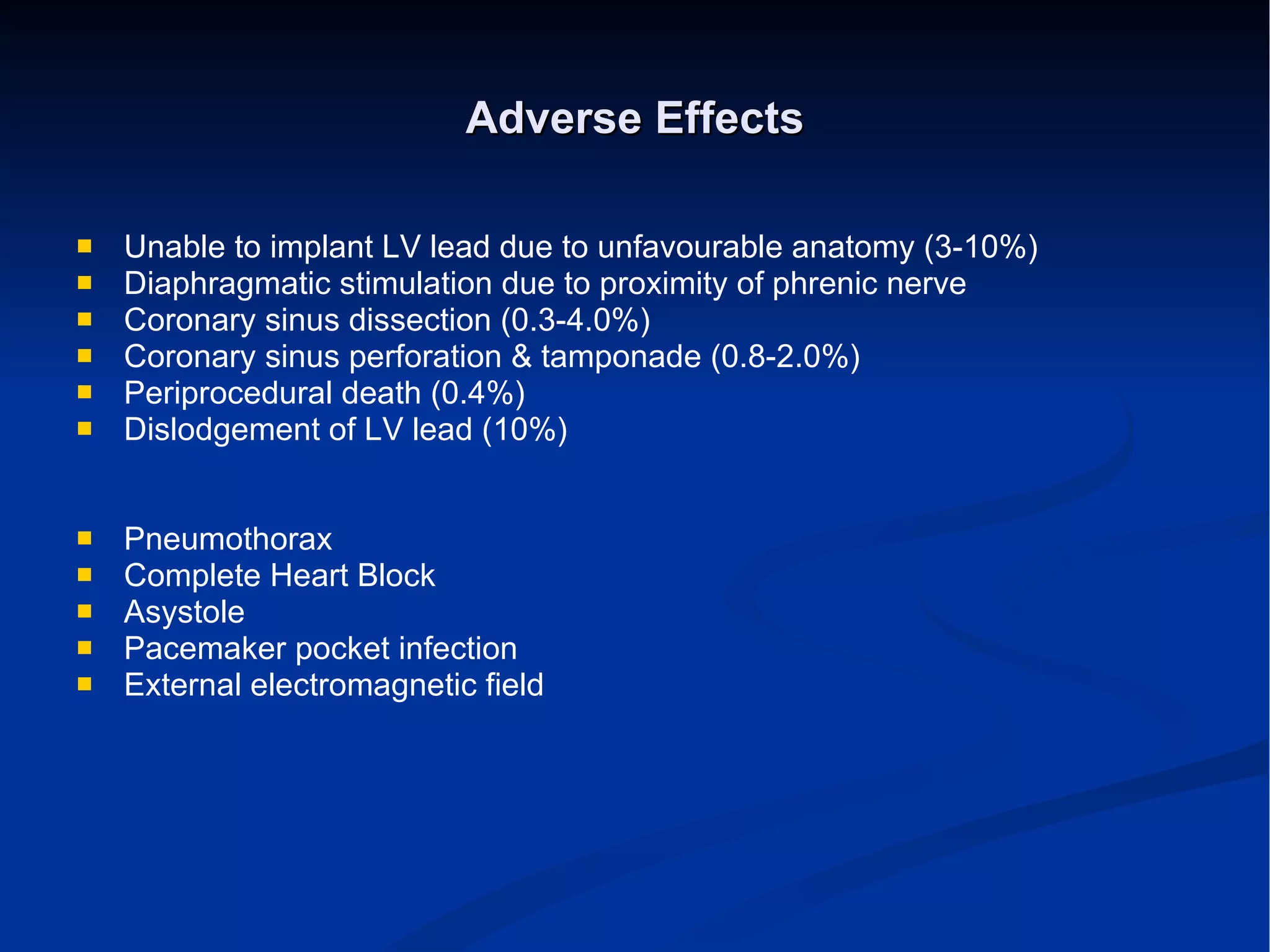 Adverse Effects

- Unable to implant LV lead due to unfavourable anatomy (3-10%)
- Diaphragmatic stimulation due to proximity of phrenic nerve
- Coronary sinus dissection (0.3-4.0%)
- Coronary sinus perforation & tamponade (0.8-2.0%)
- Periprocedural death (0.4%)
- Dislodgement of LV lead (10%)

- Pneumothorax
- Complete Heart Block
- Asystole
- Pacemaker pocket infection
- External electromagnetic field